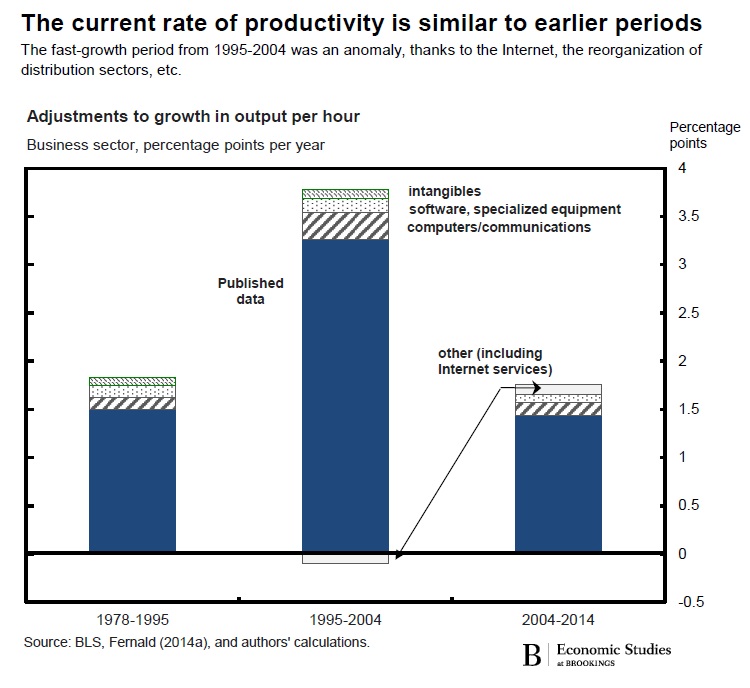 The current rate of productivity is similar to earlier periods

The fast-growth period from 1995-2004 was an anomaly, thanks to the Internet, the reorganization of distribution sectors, etc.

Adjustments to growth in output per hour

Business sector, percentage points per year

Percentage points

4
3.5
3
2.5
2
1.5
1
0.5
0
-0.5

intangibles
software, specialized equipment
computers/communications

Published data

other (including Internet services)

1978-1995
1995-2004
2004-2014

Source: BLS, Fernald (2014a), and authors' calculations.

B | Economic Studies at BROOKINGS